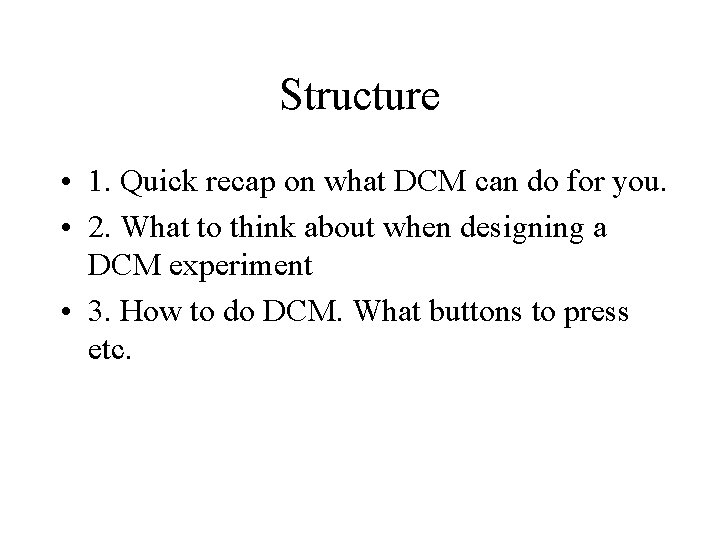 Structure

• 1. Quick recap on what DCM can do for you.

• 2. What to think about when designing a DCM experiment

• 3. How to do DCM. What buttons to press etc.